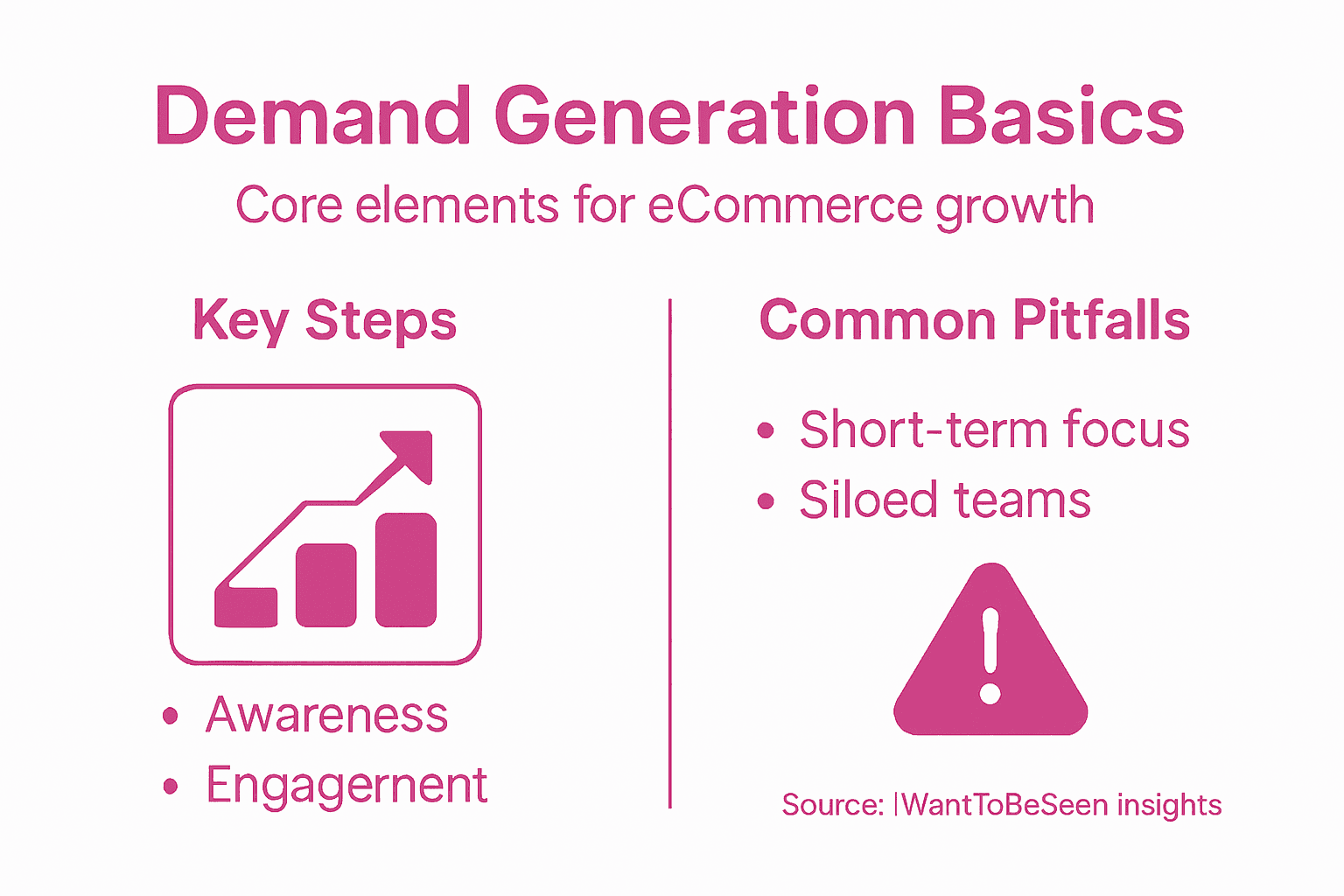 Demand Generation Basics

Core elements for eCommerce growth

Key Steps

• Awareness
• Engagernent

Common Pitfalls

• Short-term focus
• Siloed teams

Source: IWantToBeSeen insights